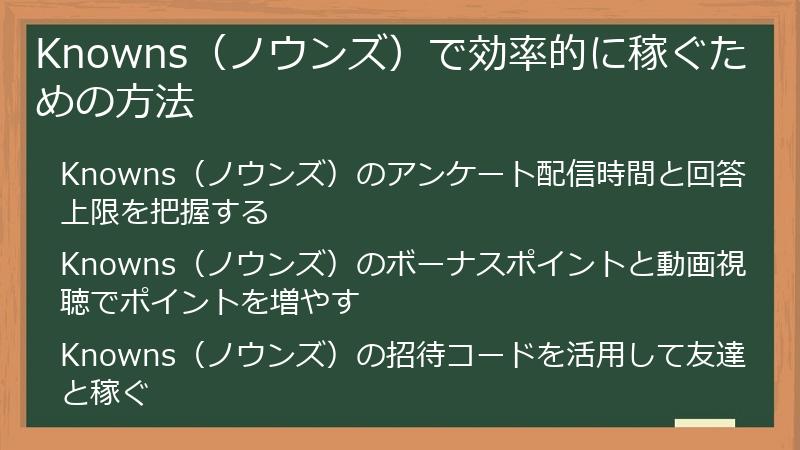 Knowns（ノウンズ）で効率的に稼ぐための方法

Knowns（ノウンズ）のアンケート配信時間と回答上限を把握する

Knowns（ノウンズ）のボーナスポイントと動画視聴でポイントを増やす

Knowns（ノウンズ）の招待コードを活用して友達と稼ぐ